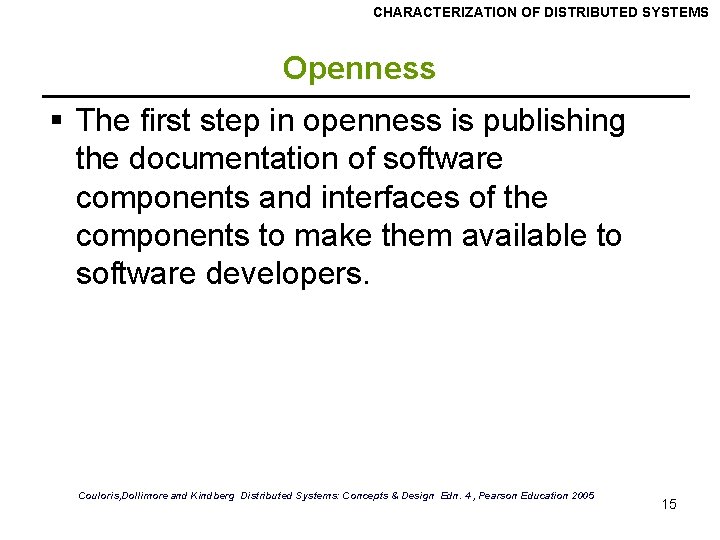 CHARACTERIZATION OF DISTRIBUTED SYSTEMS

Openness

▪ The first step in openness is publishing the documentation of software components and interfaces of the components to make them available to software developers.

Couloris,Dollimore and Kindberg Distributed Systems: Concepts & Design Edn. 4 , Pearson Education 2005

15